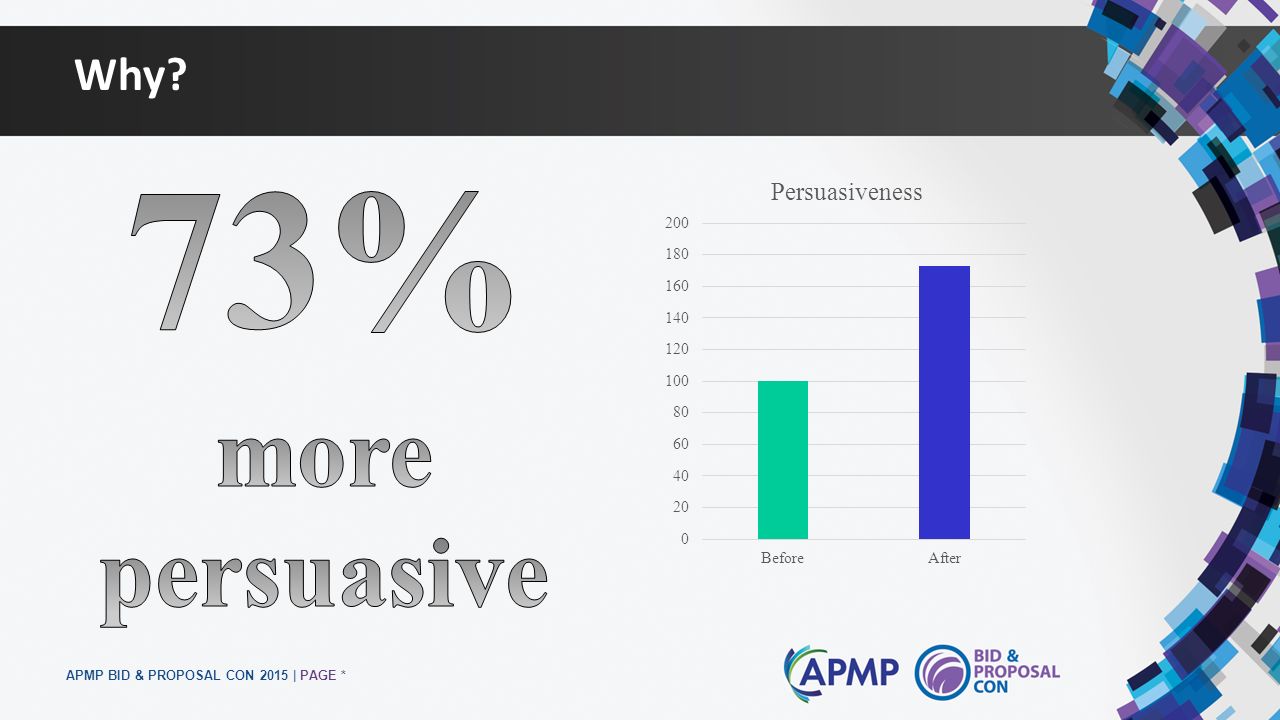 Why?

73%
more
persuasive

Persuasiveness

200
180
160
140
120
100
80
60
40
20
0

Before
After

APMP BID & PROPOSAL CON 2015 | PAGE *

APMP

BID & PROPOSAL CON